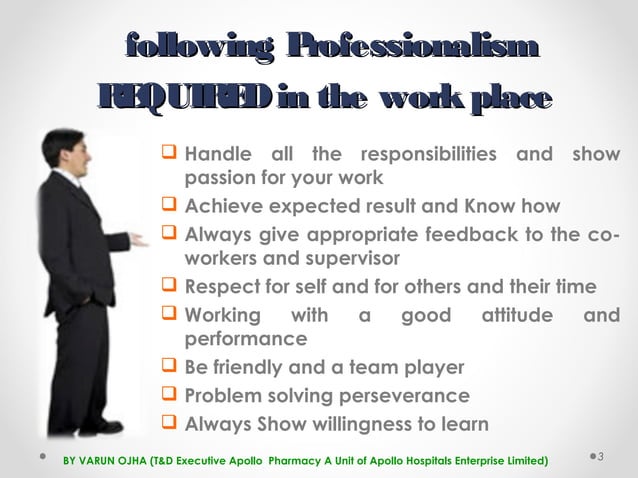 following Professionalism REQUIRED in the work place

❑ Handle all the responsibilities and show passion for your work
❑ Achieve expected result and Know how
❑ Always give appropriate feedback to the co-workers and supervisor
❑ Respect for self and for others and their time
❑ Working with a good attitude and performance
❑ Be friendly and a team player
❑ Problem solving perseverance
❑ Always Show willingness to learn

BY VARUN OJHA (T&D Executive Apollo Pharmacy A Unit of Apollo Hospitals Enterprise Limited)

3